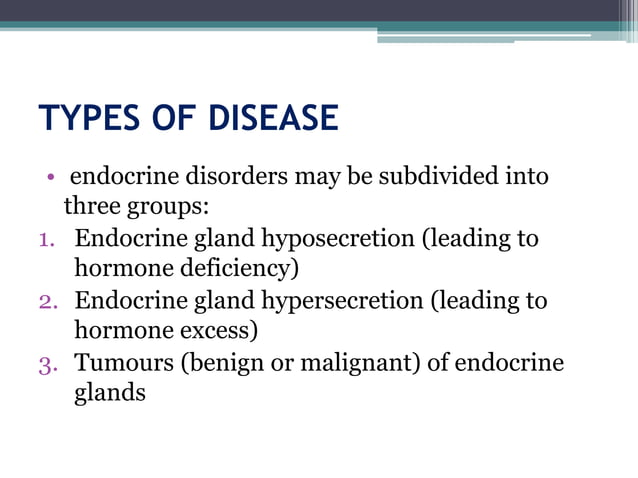 TYPES OF DISEASE

• endocrine disorders may be subdivided into three groups:

1. Endocrine gland hyposecretion (leading to hormone deficiency)
2. Endocrine gland hypersecretion (leading to hormone excess)
3. Tumours (benign or malignant) of endocrine glands